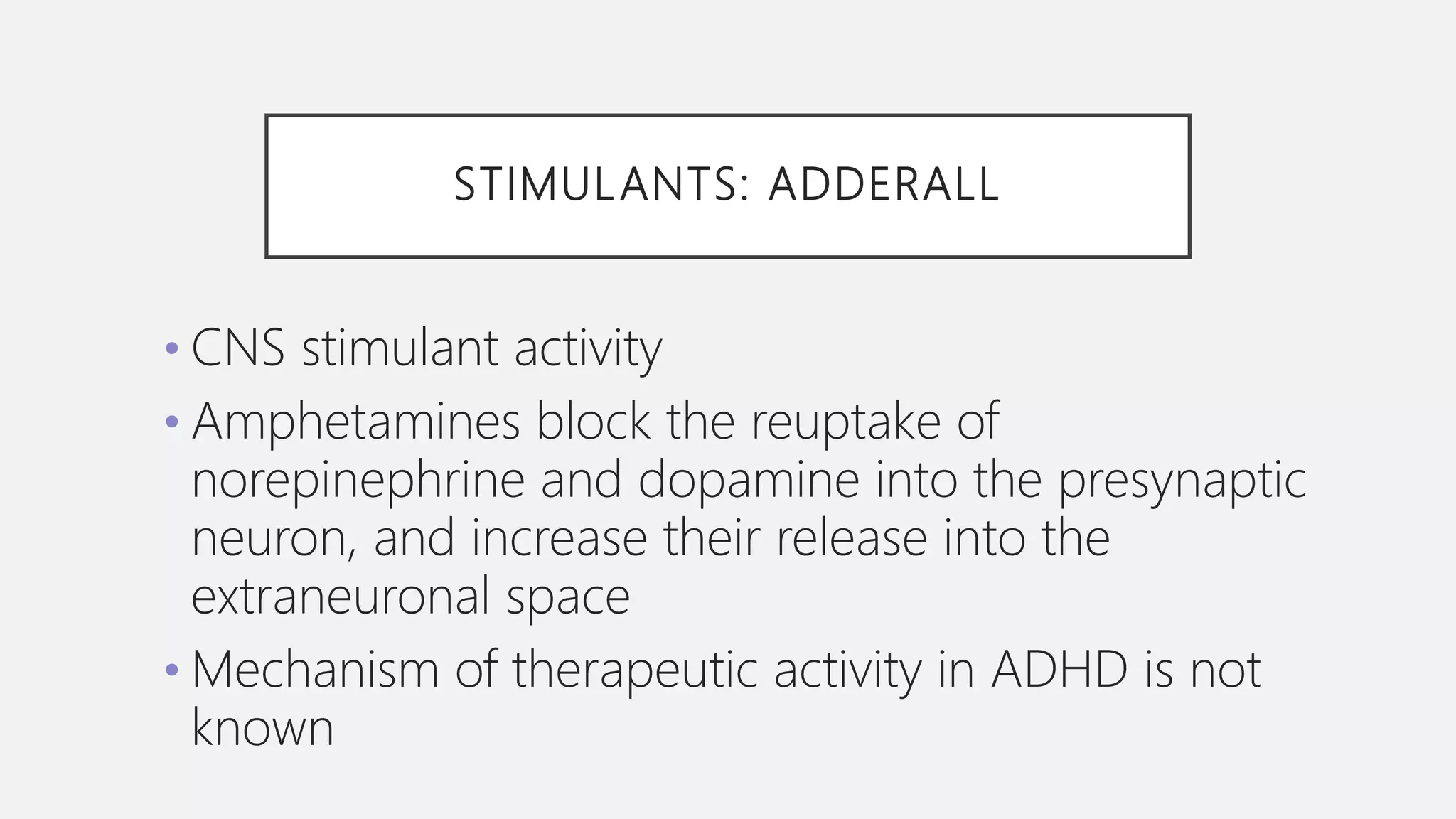 STIMULANTS: ADDERALL

• CNS stimulant activity
• Amphetamines block the reuptake of norepinephrine and dopamine into the presynaptic neuron, and increase their release into the extraneuronal space
• Mechanism of therapeutic activity in ADHD is not known